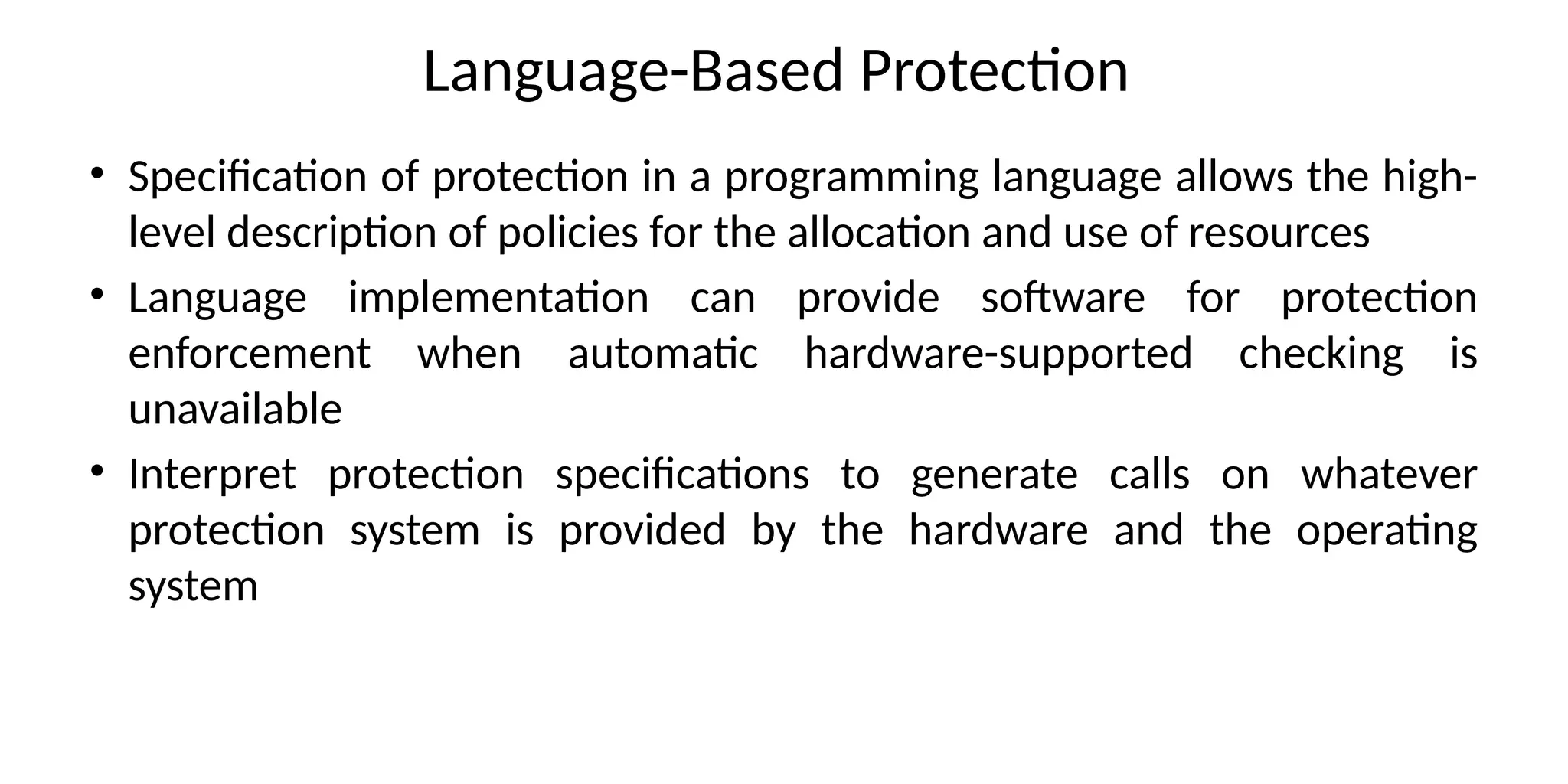 Language-Based Protection

• Specification of protection in a programming language allows the high-level description of policies for the allocation and use of resources

• Language implementation can provide software for protection enforcement when automatic hardware-supported checking is unavailable

• Interpret protection specifications to generate calls on whatever protection system is provided by the hardware and the operating system